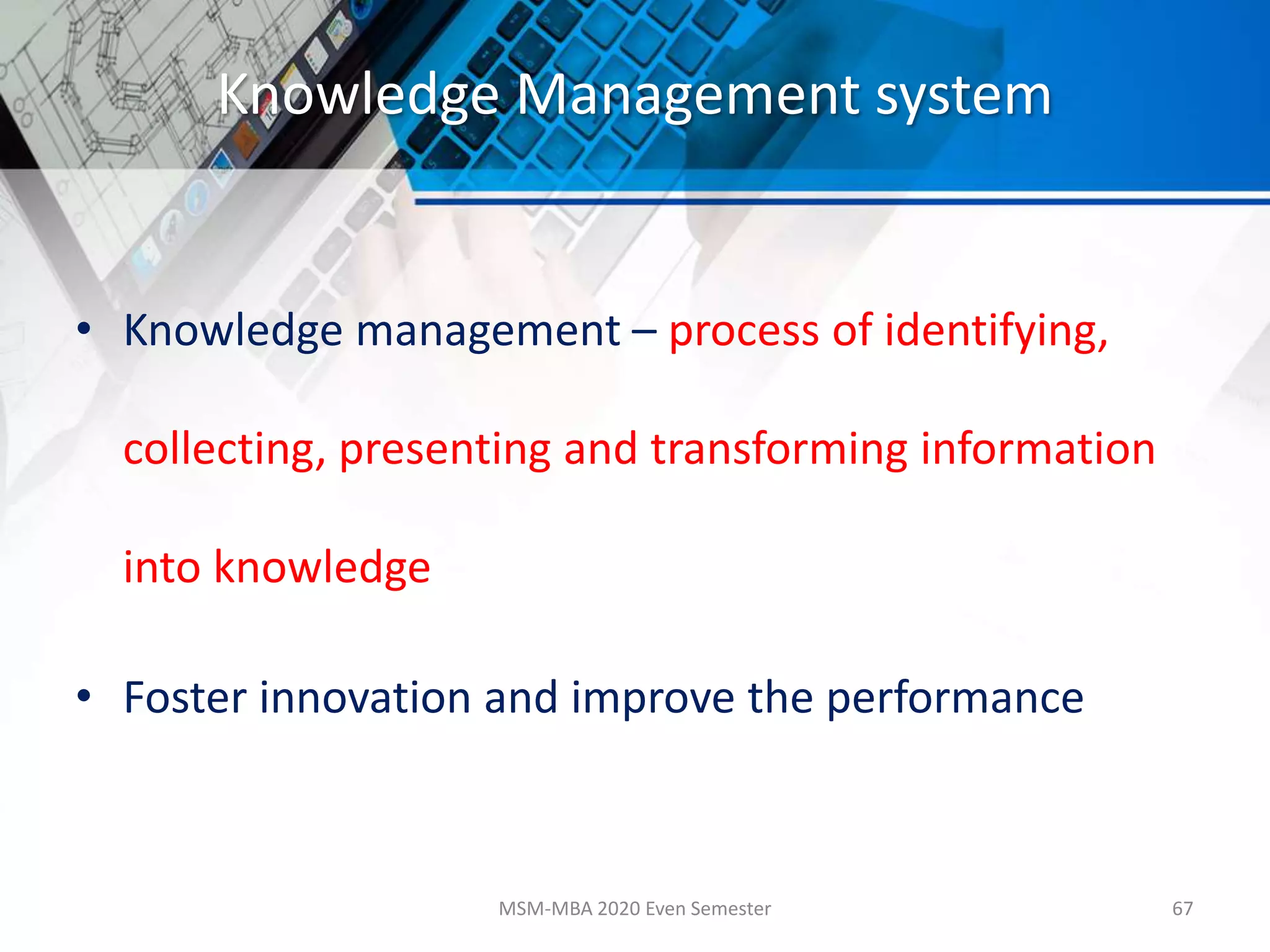 Knowledge Management system

• Knowledge management – process of identifying, collecting, presenting and transforming information into knowledge

• Foster innovation and improve the performance

MSM-MBA 2020 Even Semester

67